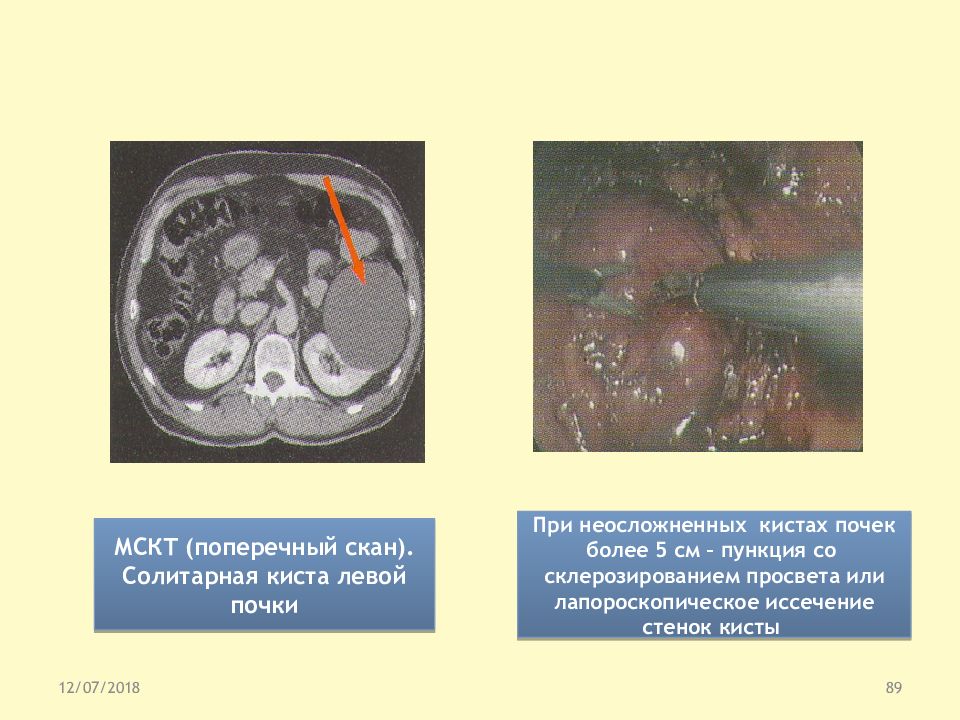 МСКТ (поперечный скан). Солитарная киста левой почки

При неосложненных кистах почек более 5 см – пункция со склерозированием просвета или лапороскопическое иссечение стенок кисты

12/07/2018

89